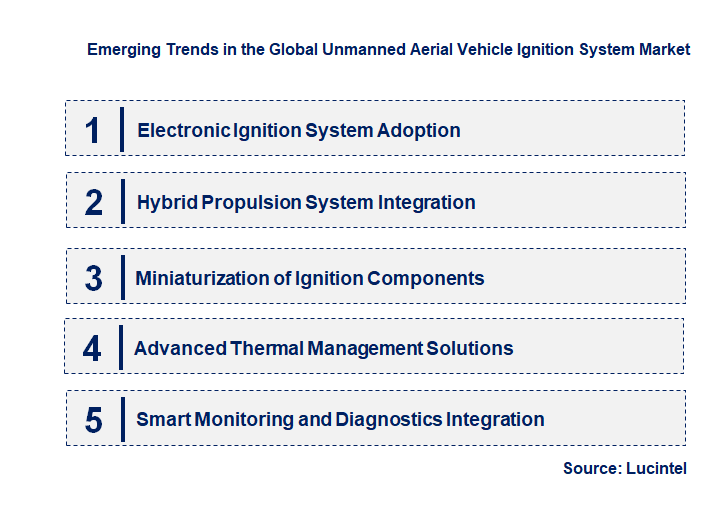 Emerging Trends in the Global Unmanned Aerial Vehicle Ignition System Market

1 Electronic Ignition System Adoption

2 Hybrid Propulsion System Integration

3 Miniaturization of Ignition Components

4 Advanced Thermal Management Solutions

5 Smart Monitoring and Diagnostics Integration

Source: Lucintel